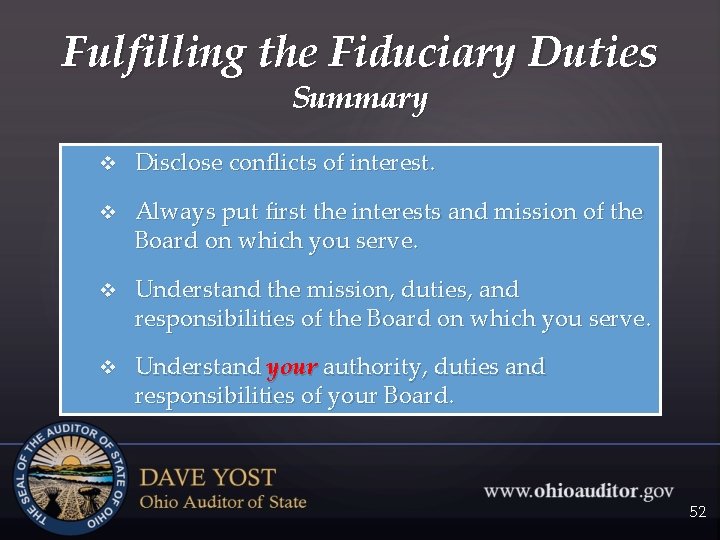 Fulfilling the Fiduciary Duties
Summary

❖ Disclose conflicts of interest.

❖ Always put first the interests and mission of the Board on which you serve.

❖ Understand the mission, duties, and responsibilities of the Board on which you serve.

❖ Understand your authority, duties and responsibilities of your Board.

THE SEAL OF THE AUDITOR OF STATE OF OHIO

DAVE YOST
Ohio Auditor of State

www.ohioauditor.gov

52